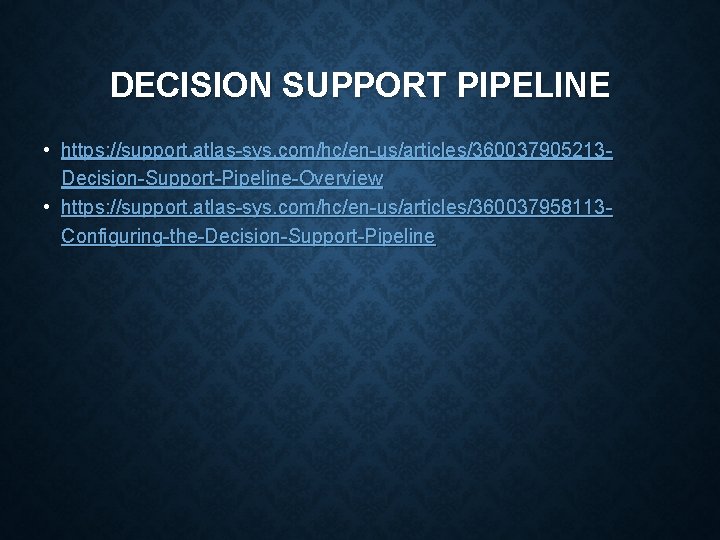 DECISION SUPPORT PIPELINE

• https://support.atlas-sys.com/hc/en-us/articles/360037905213-Decision-Support-Pipeline-Overview
• https://support.atlas-sys.com/hc/en-us/articles/360037958113-Configuring-the-Decision-Support-Pipeline